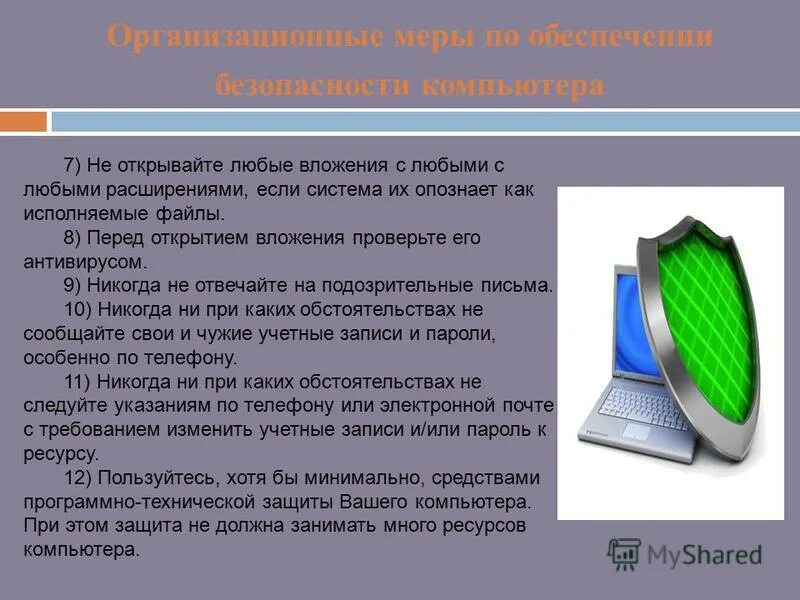 Организационные меры по обеспечении безопасности компьютера

7) Не открывайте любые вложения с любыми с любыми расширениями, если система их опознает как исполняемые файлы.

8) Перед открытием вложения проверьте его антивирусом.

9) Никогда не отвечайте на подозрительные письма.

10) Никогда ни при каких обстоятельствах не сообщайте свои и чужие учетные записи и пароли, особенно по телефону.

11) Никогда ни при каких обстоятельствах не следуйте указаниям по телефону или электронной почте с требованием изменить учетные записи и/или пароль к ресурсу.

12) Пользуйтесь, хотя бы минимально, средствами программно-технической защиты Вашего компьютера. При этом защита не должна занимать много ресурсов компьютера.

MyShared